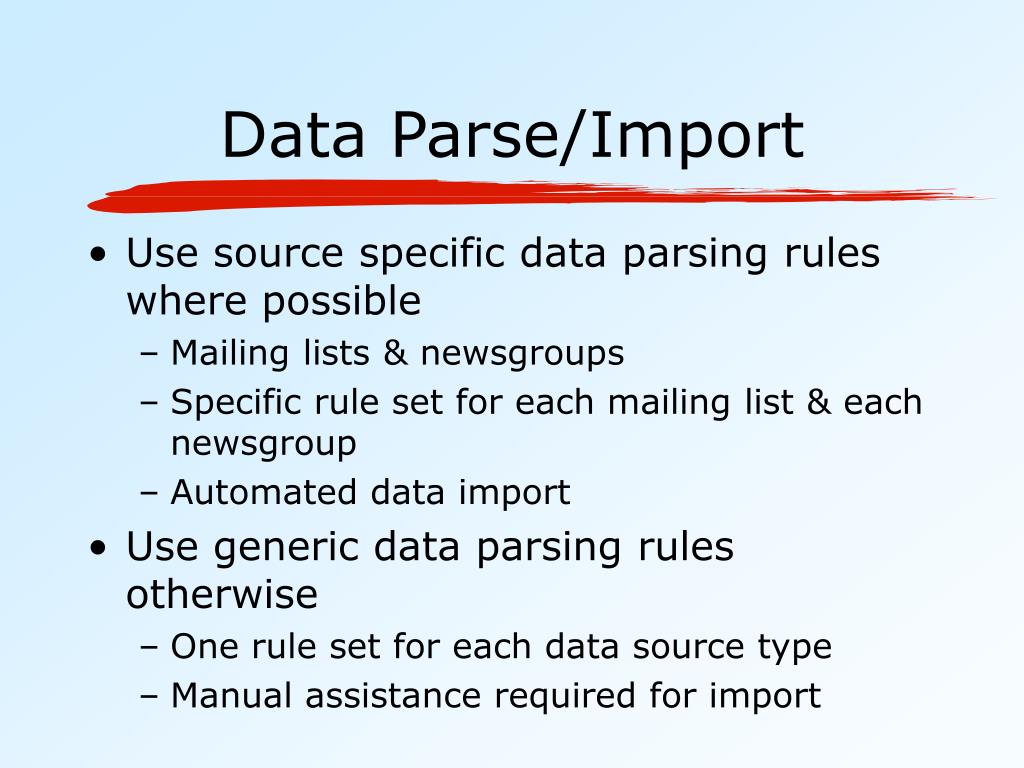 Data Parse/Import

• Use source specific data parsing rules where possible
– Mailing lists & newsgroups
– Specific rule set for each mailing list & each newsgroup
– Automated data import
• Use generic data parsing rules otherwise
– One rule set for each data source type
– Manual assistance required for import